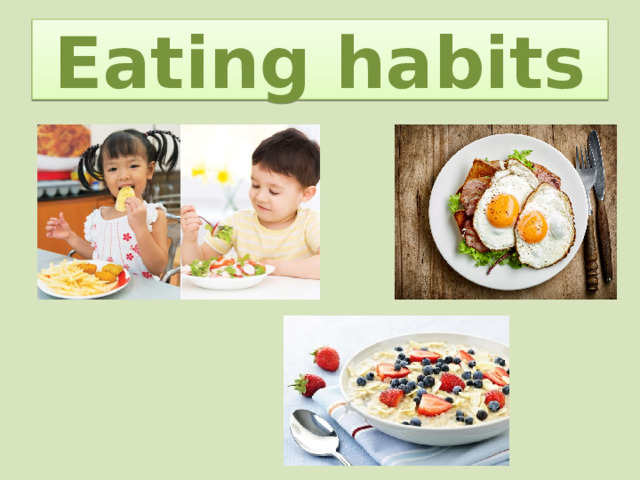 Eating habits